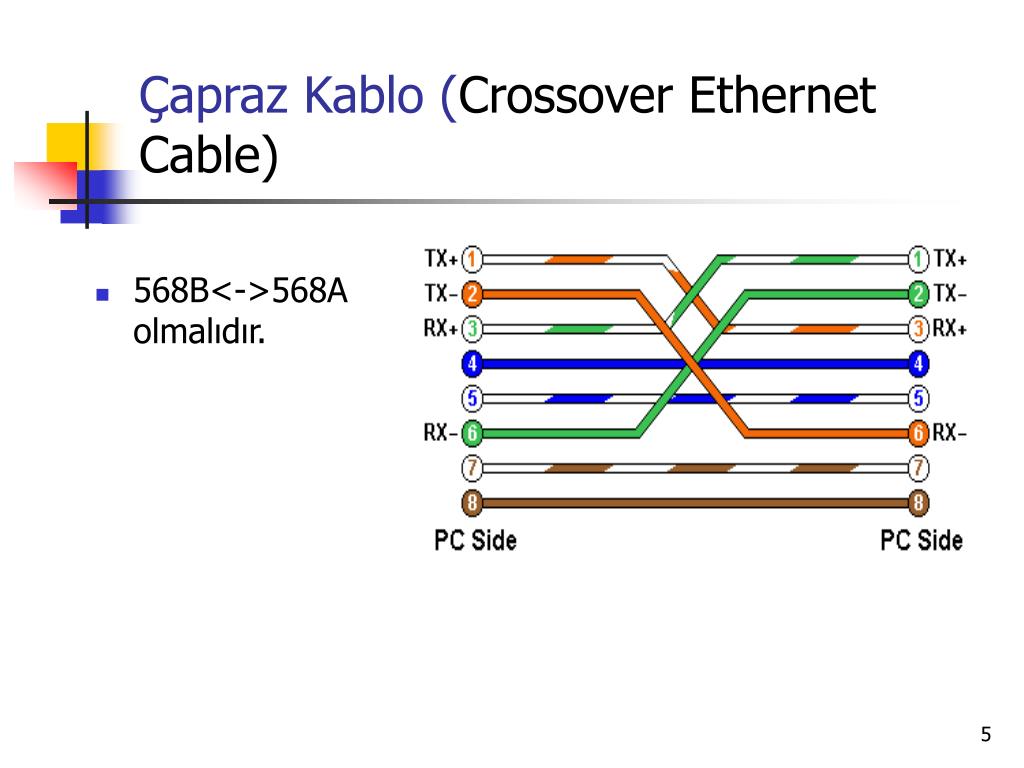 Çapraz Kablo (Crossover Ethernet Cable)

568B<->568A olmalıdır.

TX+ 1
TX- 2
RX+ 3
4
5
RX- 6
7
8
PC Side

1 TX+
2 TX-
3 RX+
4
5
6 RX-
7
8
PC Side

5